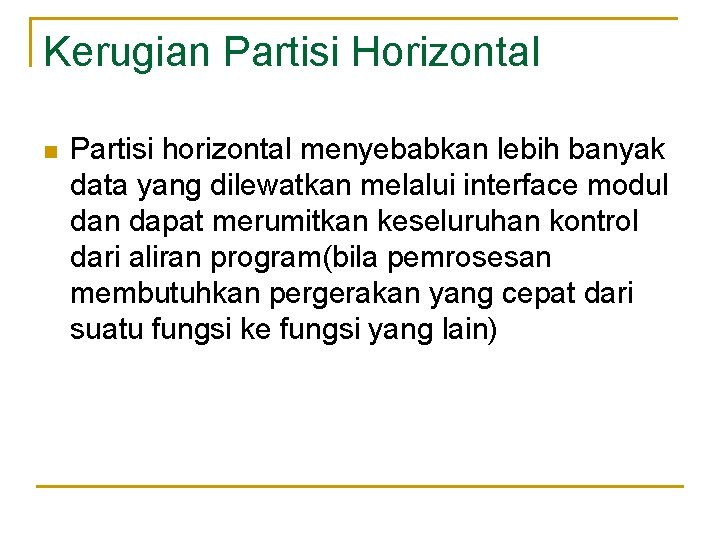 Kerugian Partisi Horizontal

Partisi horizontal menyebabkan lebih banyak data yang dilewatkan melalui interface modul dan dapat merumitkan keseluruhan kontrol dari aliran program(bila pemrosesan membutuhkan pergerakan yang cepat dari suatu fungsi ke fungsi yang lain)